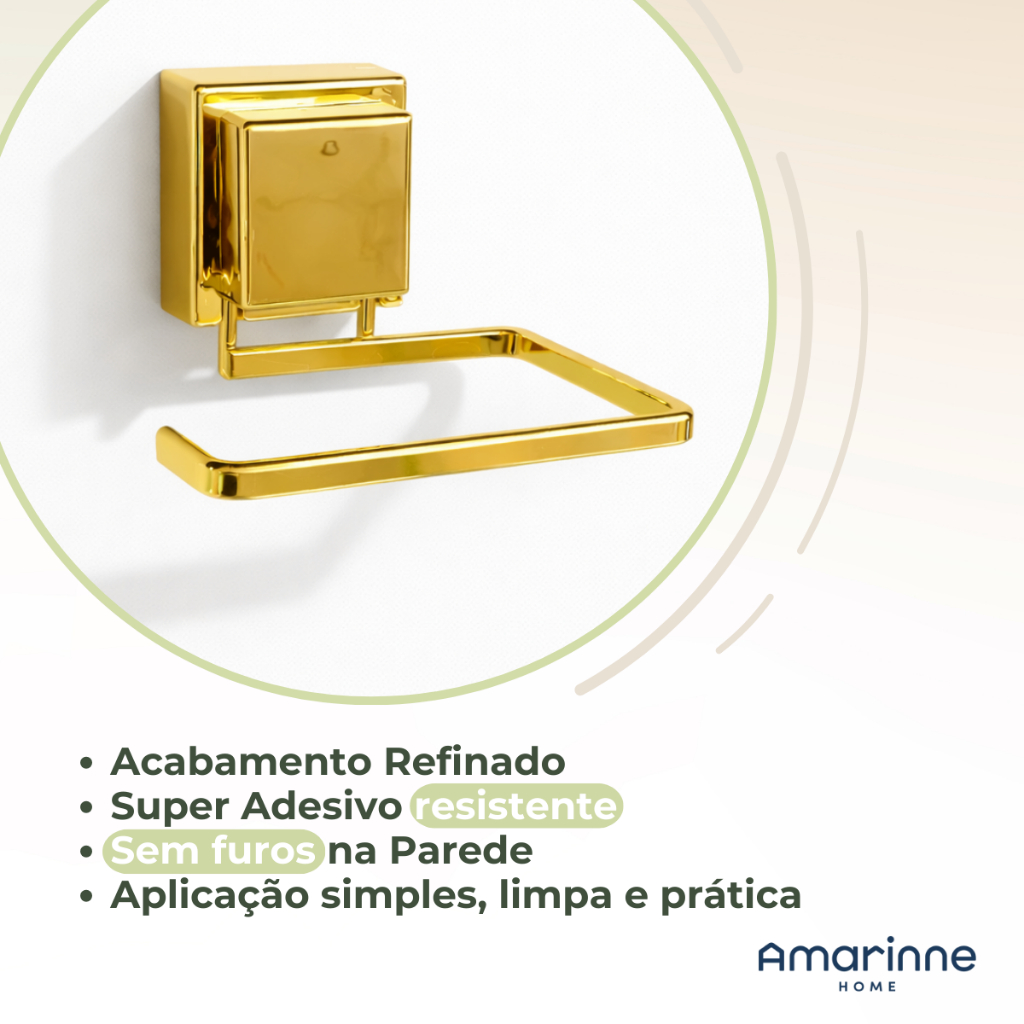 • Acabamento Refinado
• Super Adesivo resistente
• Sem furos na Parede
• Aplicação simples, limpa e prática

Amarinne
HOME